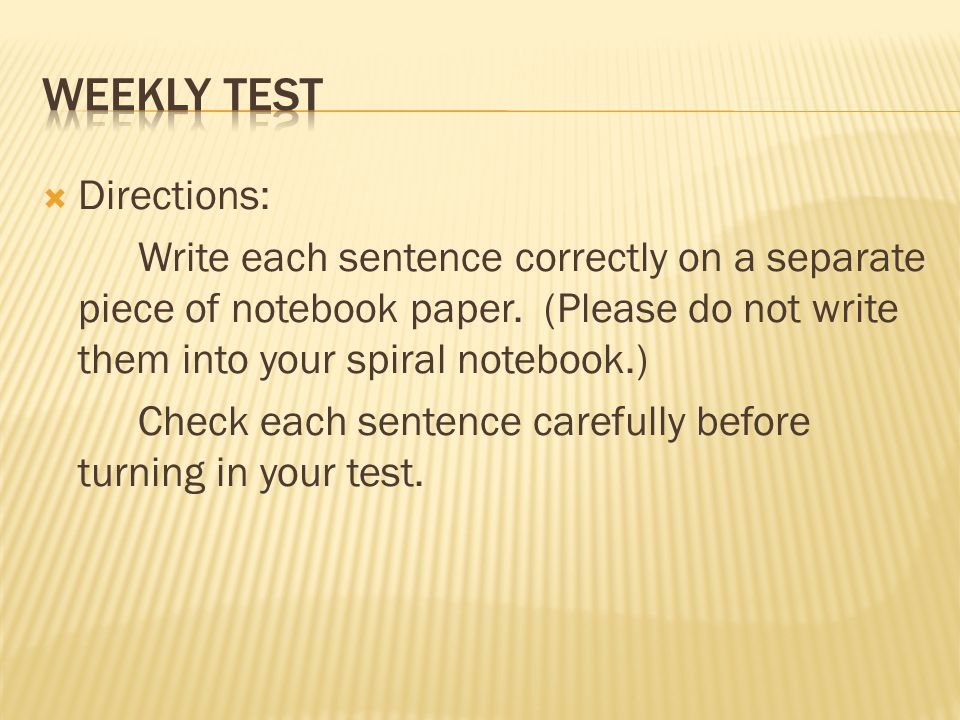 WEEKLY TEST

Directions:

Write each sentence correctly on a separate piece of notebook paper. (Please do not write them into your spiral notebook.)

Check each sentence carefully before turning in your test.